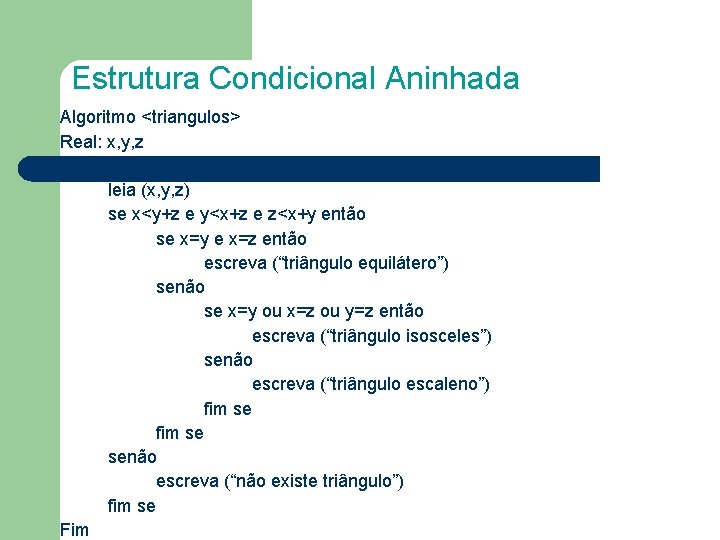 Estrutura Condicional Aninhada

Algoritmo <triangulos>
Real: x,y,z

leia (x,y,z)
se x<y+z e y<x+z e z<x+y então
se x=y e x=z então
escreva (“triângulo equilátero”)
senão
se x=y ou x=z ou y=z então
escreva (“triângulo isosceles”)
senão
escreva (“triângulo escaleno”)
fim se
fim se
senão
escreva (“não existe triângulo”)
fim se
Fim